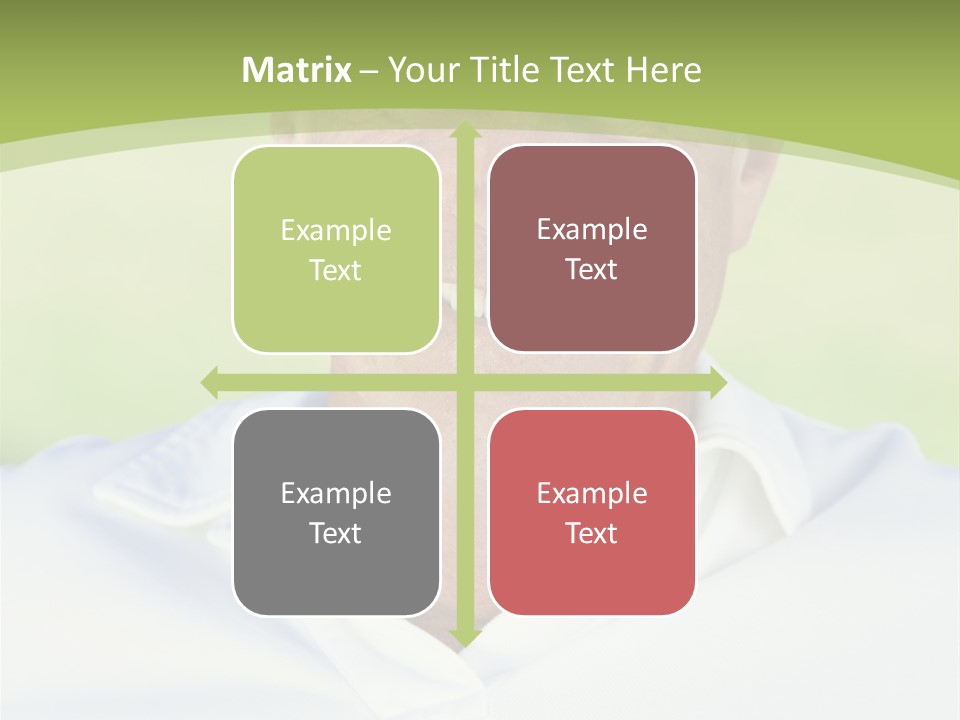 Matrix – Your Title Text Here

Example Text

Example Text

Example Text

Example Text